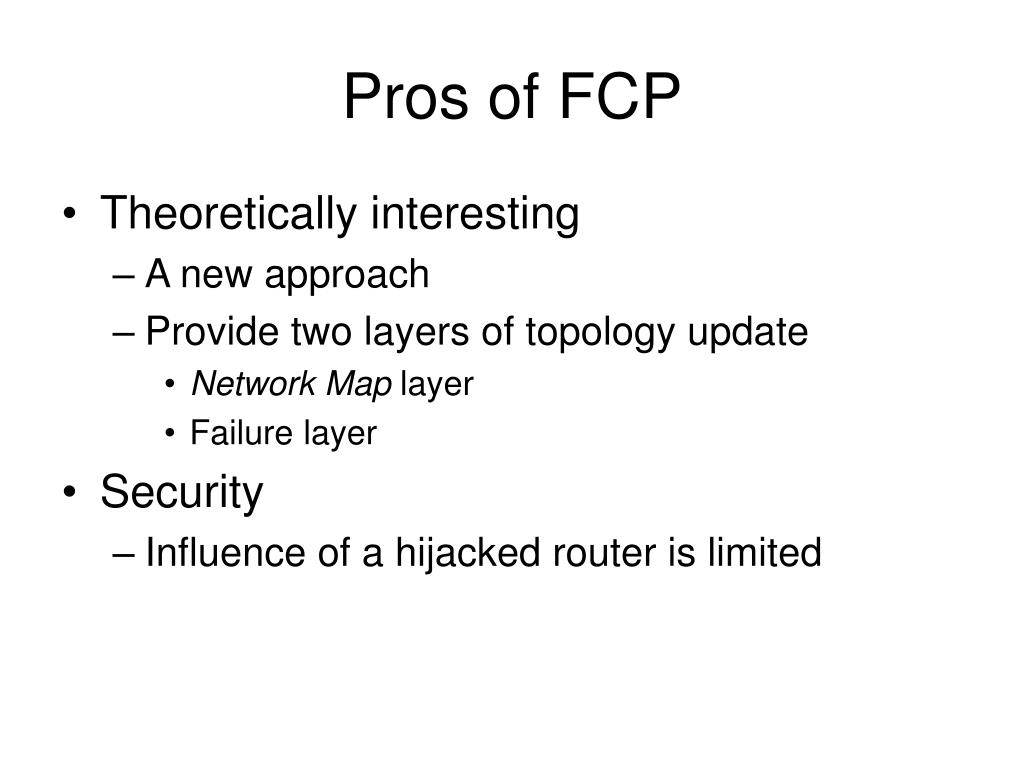 Pros of FCP

• Theoretically interesting
– A new approach
– Provide two layers of topology update
• Network Map layer
• Failure layer
• Security
– Influence of a hijacked router is limited